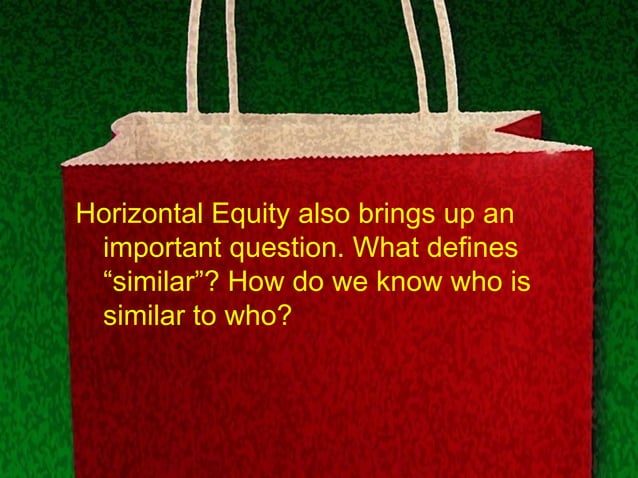 Horizontal Equity also brings up an important question. What defines “similar”? How do we know who is similar to who?